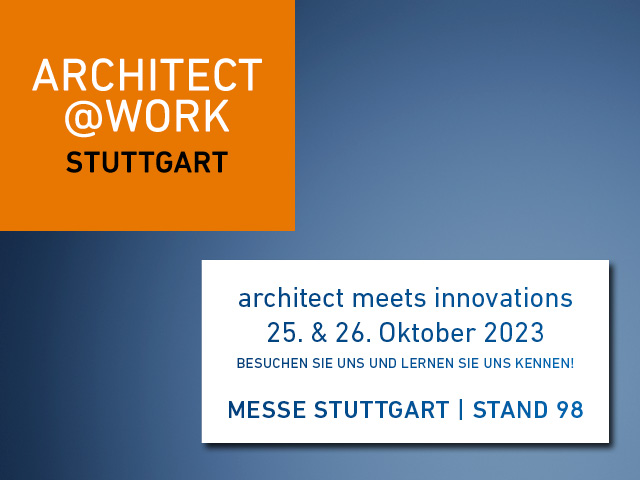 ARCHITECT
@WORK
STUTTGART

architect meets innovations
25. & 26. Oktober 2023
BESUCHEN SIE UNS UND LERNEN SIE UNS KENNEN!

MESSE STUTTGART | STAND 98